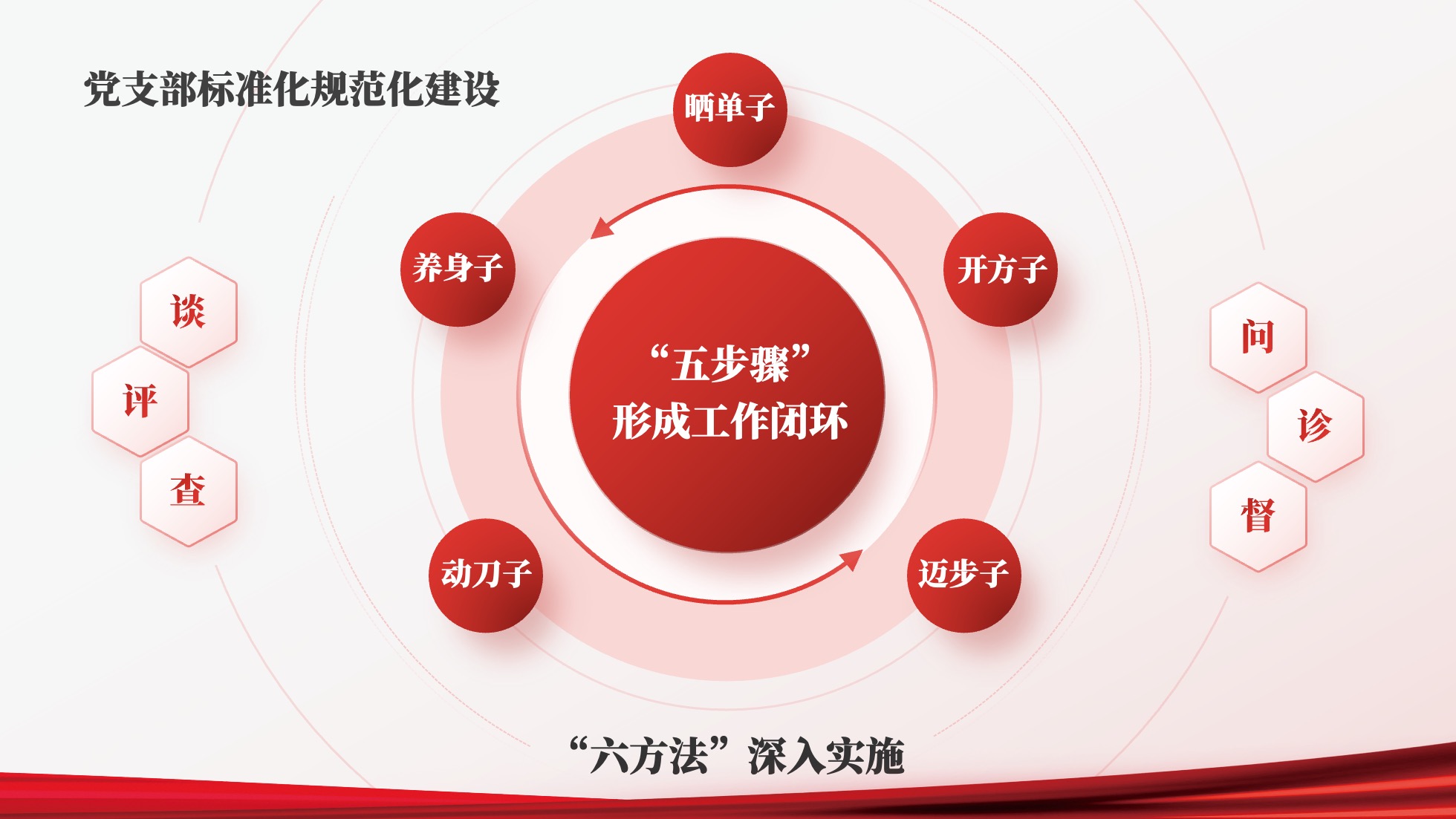 党支部标准化规范化建设

晒单子

养身子

开方子

“五步骤”
形成工作闭环

动刀子

迈步子

谈

评

查

问

诊

督

“六方法”深入实施